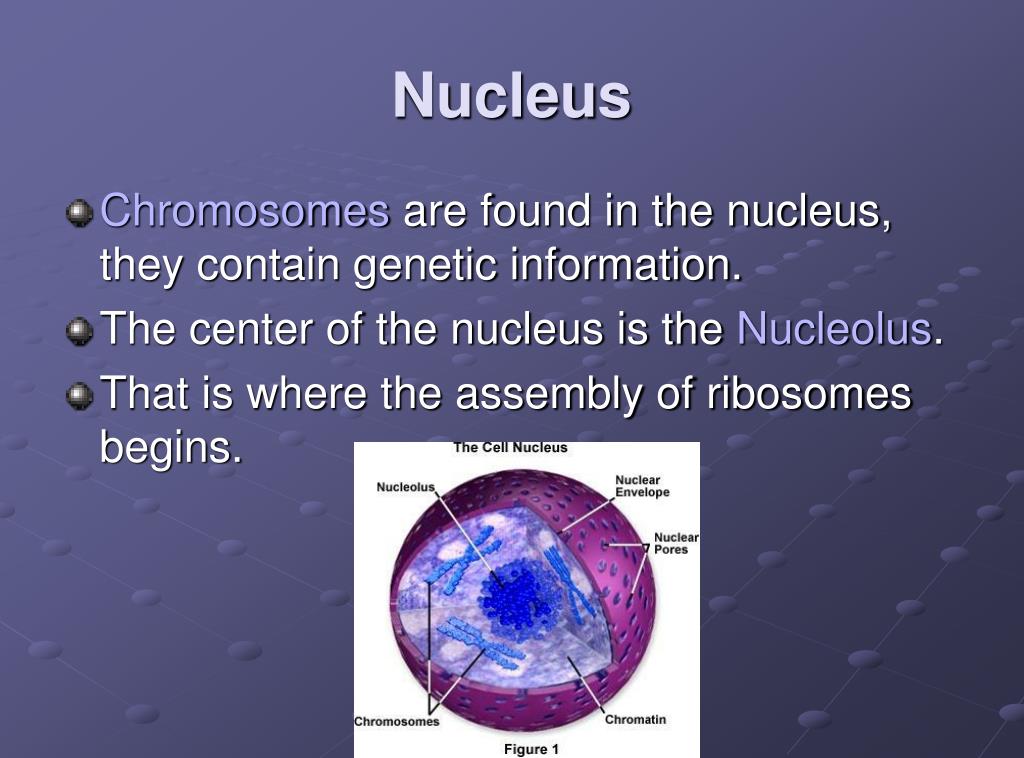 Nucleus

Chromosomes are found in the nucleus, they contain genetic information.

The center of the nucleus is the Nucleolus.

That is where the assembly of ribosomes begins.

The Cell Nucleus

Nucleolus

Nuclear Envelope

Nuclear Pores

Chromosomes

Chromatin

Figure 1